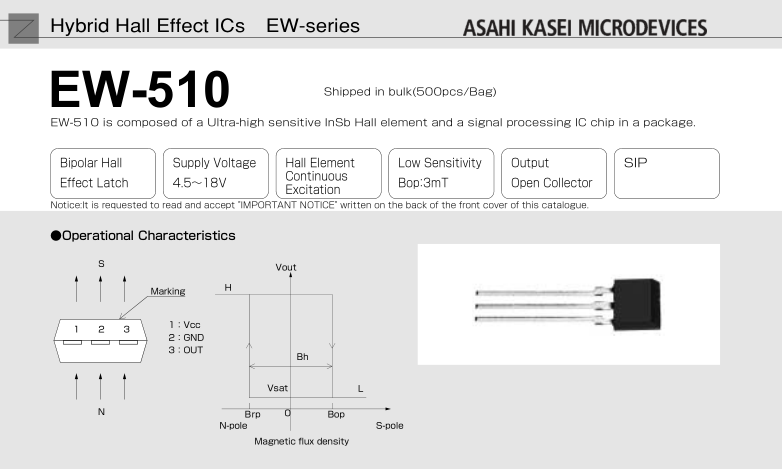 Hybrid Hall Effect ICs EW-series

ASAHI KASEI MICRODEVICES

EW-510

Shipped in bulk(500pcs/Bag)

EW-510 is composed of a Ultra-high sensitive InSb Hall element and a signal processing IC chip in a package.

Bipolar Hall Effect Latch

Supply Voltage 4.5～18V

Hall Element Continuous Excitation

Low Sensitivity Bop:3mT

Output Open Collector

SIP

Notice:It is requested to read and accept "IMPORTANT NOTICE" written on the back of the front cover of this catalogue.

●Operational Characteristics

S

Marking

1 2 3

1 : Vcc
2 : GND
3 : OUT

N

Vout

H

Bh

Vsat

L

Brp

0

Bop

N-pole

S-pole

Magnetic flux density